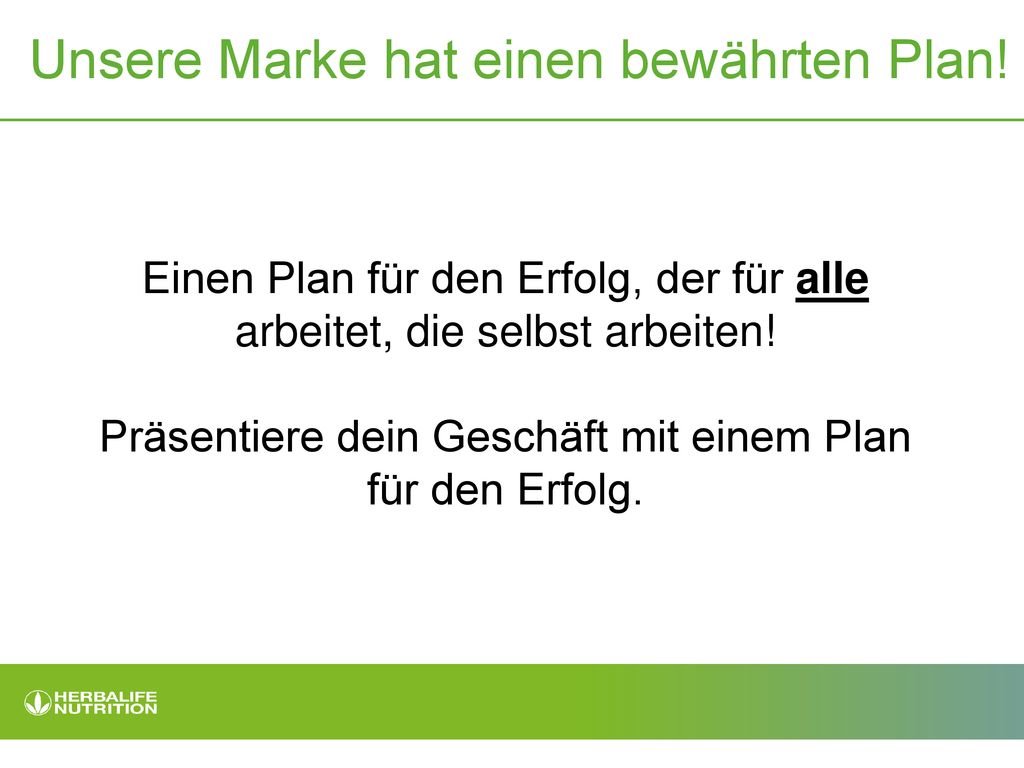 Unsere Marke hat einen bewährten Plan!

Einen Plan für den Erfolg, der für alle arbeitet, die selbst arbeiten!

Präsentiere dein Geschäft mit einem Plan für den Erfolg.

HERBALIFE NUTRITION